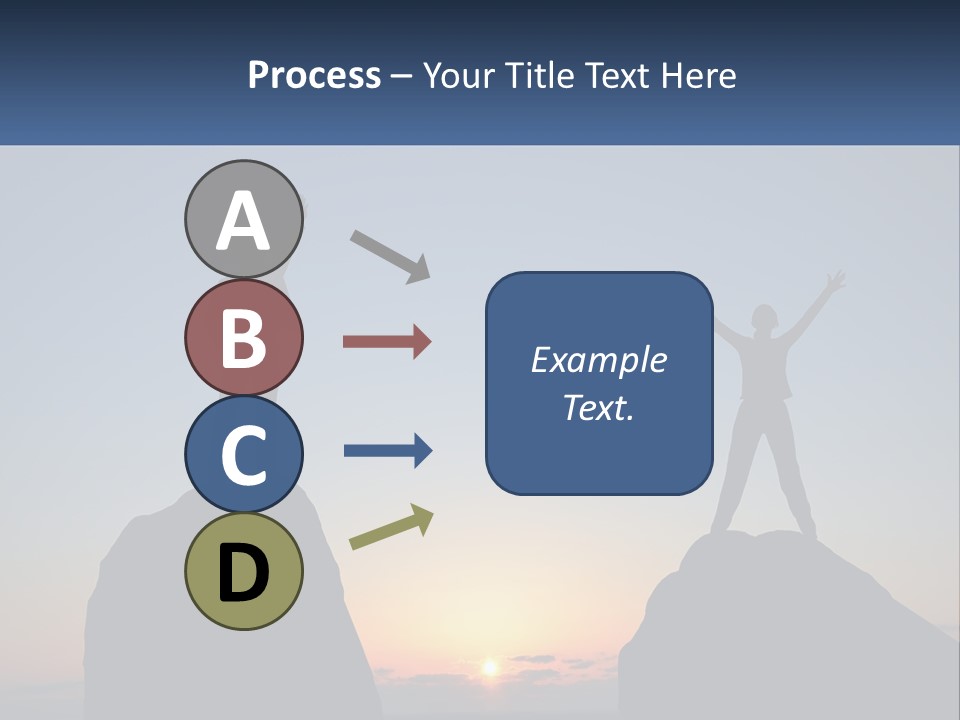 Process – Your Title Text Here

A

B

C

D

Example Text.